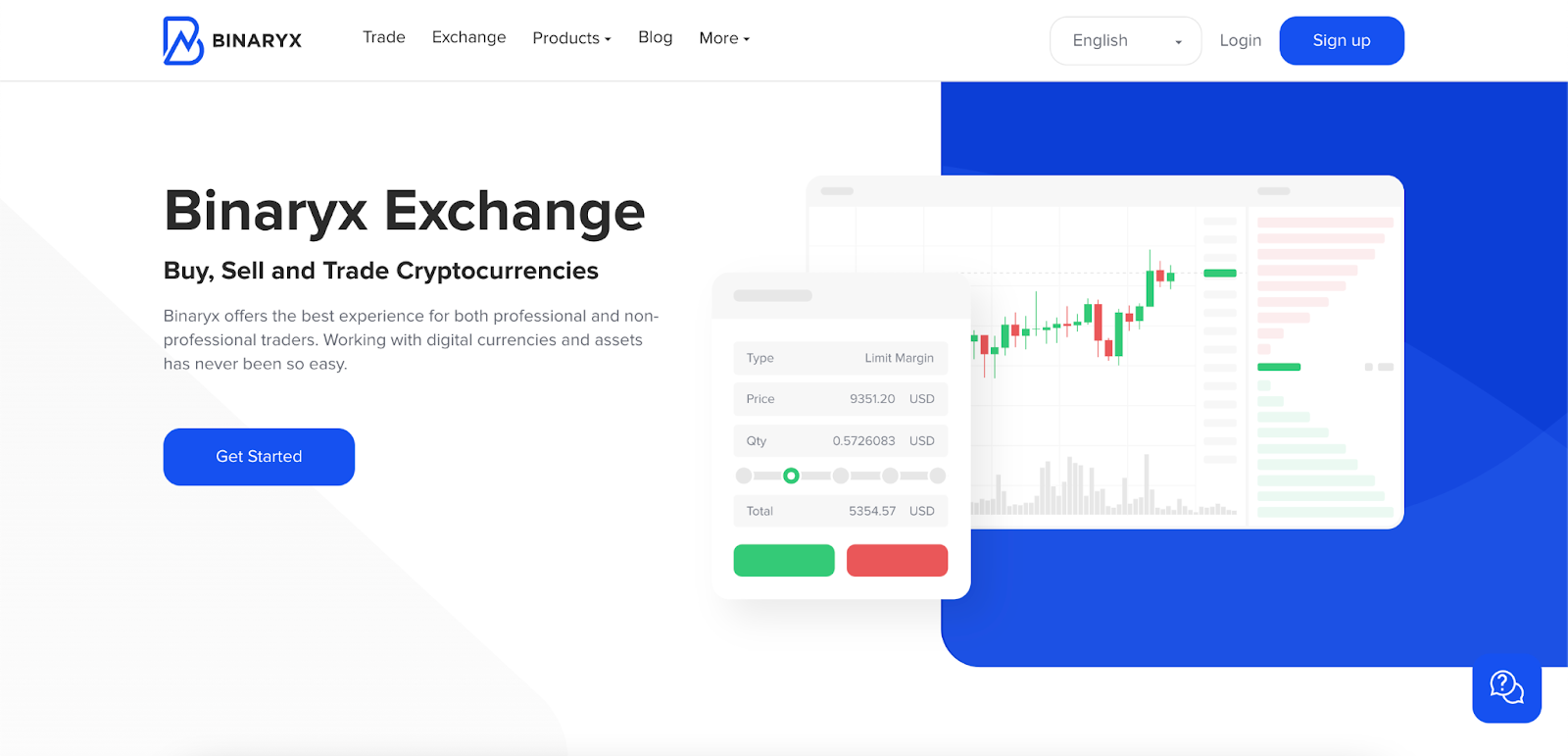 BINARYX

Trade Exchange Products Blog More

English

Login

Sign up

Binaryx Exchange

Buy, Sell and Trade Cryptocurrencies

Binaryx offers the best experience for both professional and non-professional traders. Working with digital currencies and assets has never been so easy.

Get Started

Type Limit Margin

Price 9351.20 USD

Qty 0.5726083 USD

Total 5354.57 USD